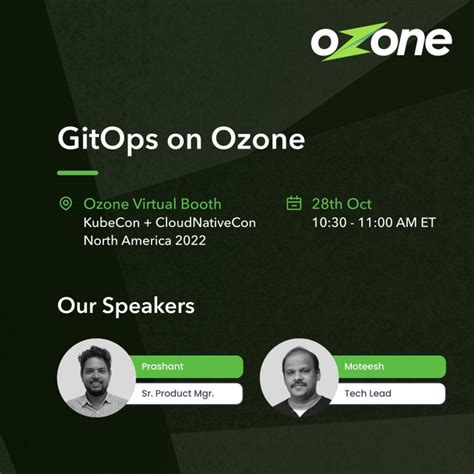 ozone

GitOps on Ozone

Ozone Virtual Booth
KubeCon + CloudNativeCon North America 2022

28th Oct
10:30 - 11:00 AM ET

Our Speakers

Prashant
Sr. Product Mgr.

Moteesh
Tech Lead